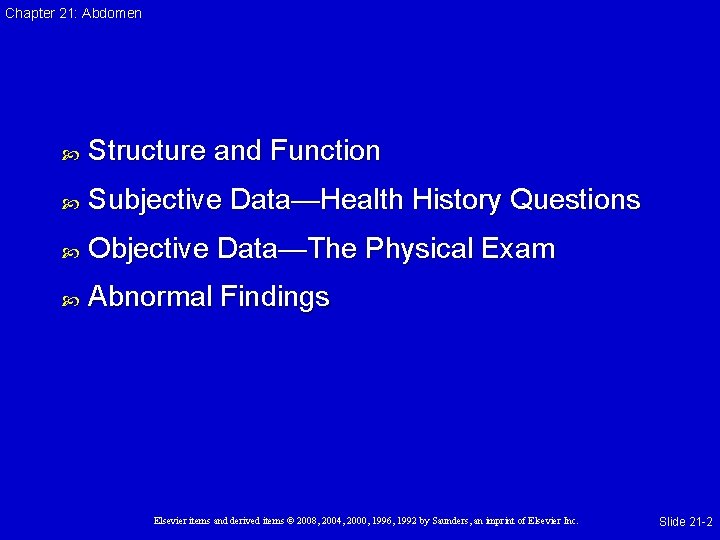 Chapter 21: Abdomen

Structure and Function

Subjective Data—Health History Questions

Objective Data—The Physical Exam

Abnormal Findings

Elsevier items and derived items © 2008, 2004, 2000, 1996, 1992 by Saunders, an imprint of Elsevier Inc.

Slide 21-2